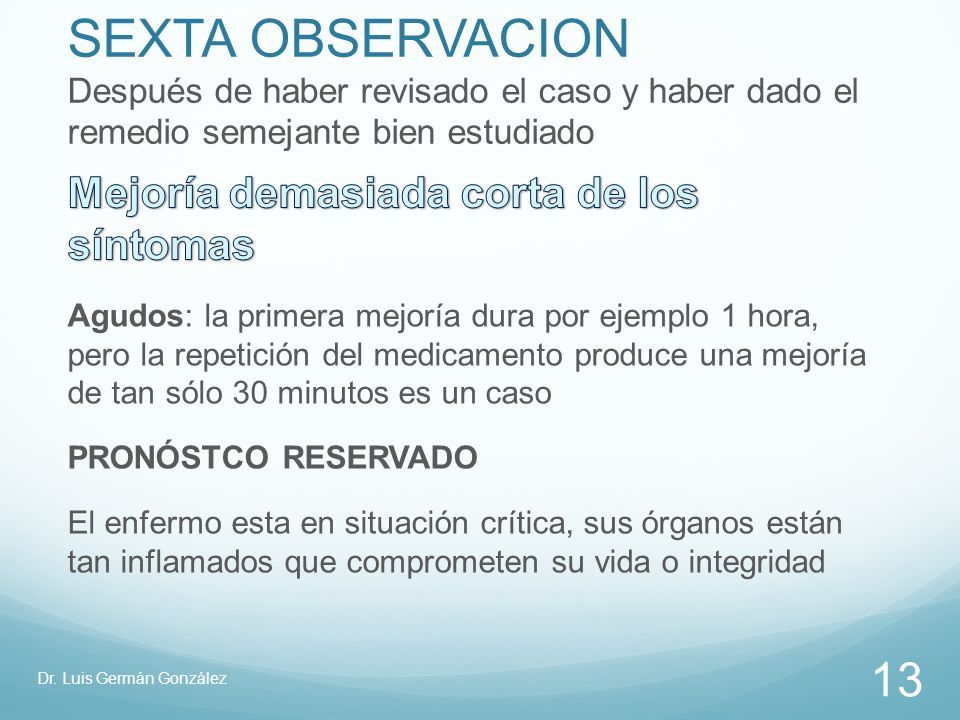 SEXTA OBSERVACION

Después de haber revisado el caso y haber dado el remedio semejante bien estudiado

Mejoría demasiada corta de los síntomas

Agudos: la primera mejoría dura por ejemplo 1 hora, pero la repetición del medicamento produce una mejoría de tan sólo 30 minutos es un caso

PRONÓSTCO RESERVADO

El enfermo esta en situación crítica, sus órganos están tan inflamados que comprometen su vida o integridad

Dr. Luis Germán González

13